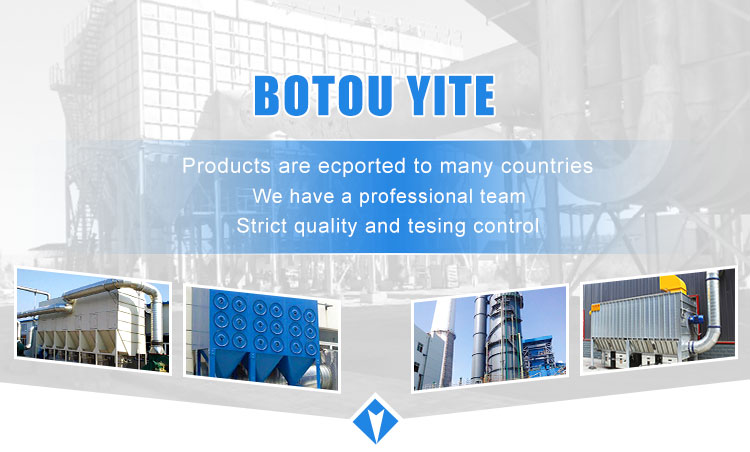 BOTOU YITE

Products are ecported to many countries
We have a professional team
Strict quality and tesing control